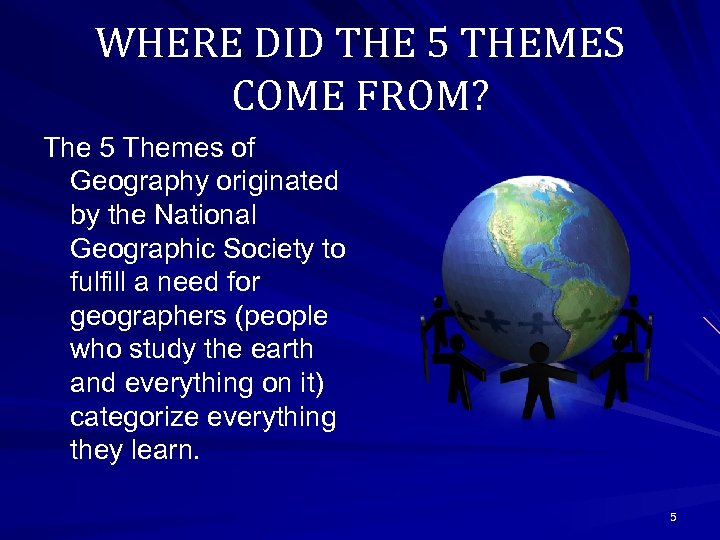 WHERE DID THE 5 THEMES COME FROM?

The 5 Themes of Geography originated by the National Geographic Society to fulfill a need for geographers (people who study the earth and everything on it) categorize everything they learn.

5